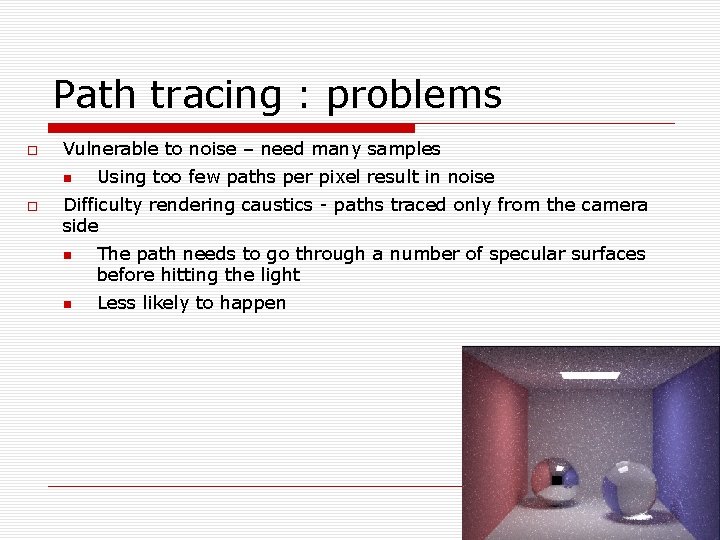 Path tracing : problems

Vulnerable to noise – need many samples

Using too few paths per pixel result in noise

Difficulty rendering caustics - paths traced only from the camera side

The path needs to go through a number of specular surfaces before hitting the light

Less likely to happen